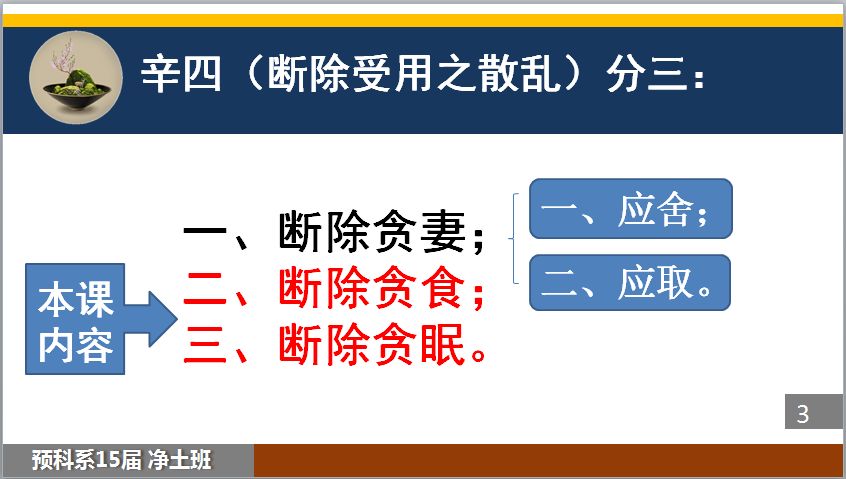 辛四（断除受用之散乱）分三：

本课内容

一、断除贪妻；
二、断除贪食；
三、断除贪眠。

一、应舍；
二、应取。

3

预科系15届 净土班